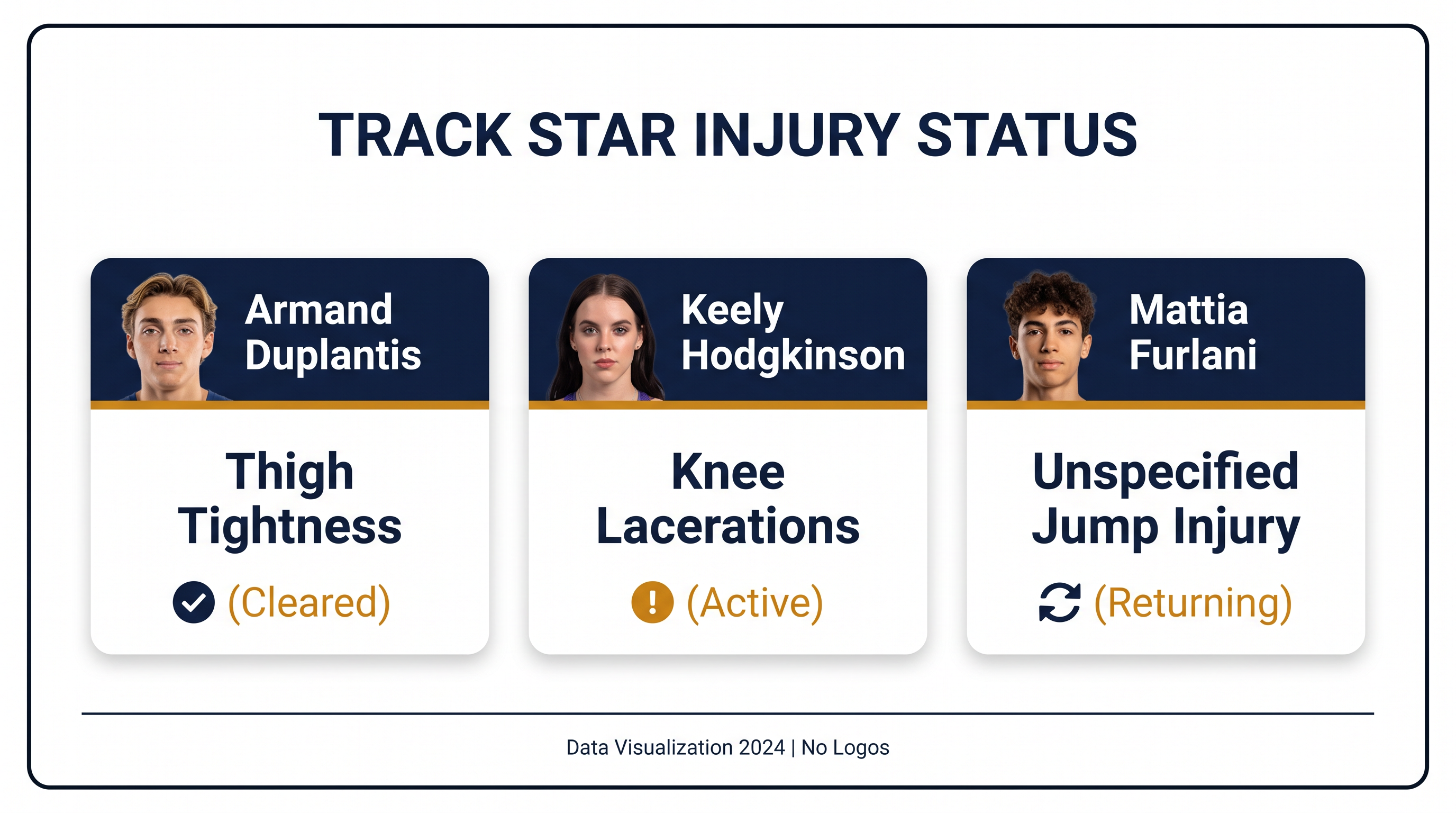 TRACK STAR INJURY STATUS

Armand Duplantis

Thigh Tightness

(Cleared)

Keely Hodgkinson

Knee Lacerations

(Active)

Mattia Furlani

Unspecified Jump Injury

(Returning)

Data Visualization 2024 | No Logos